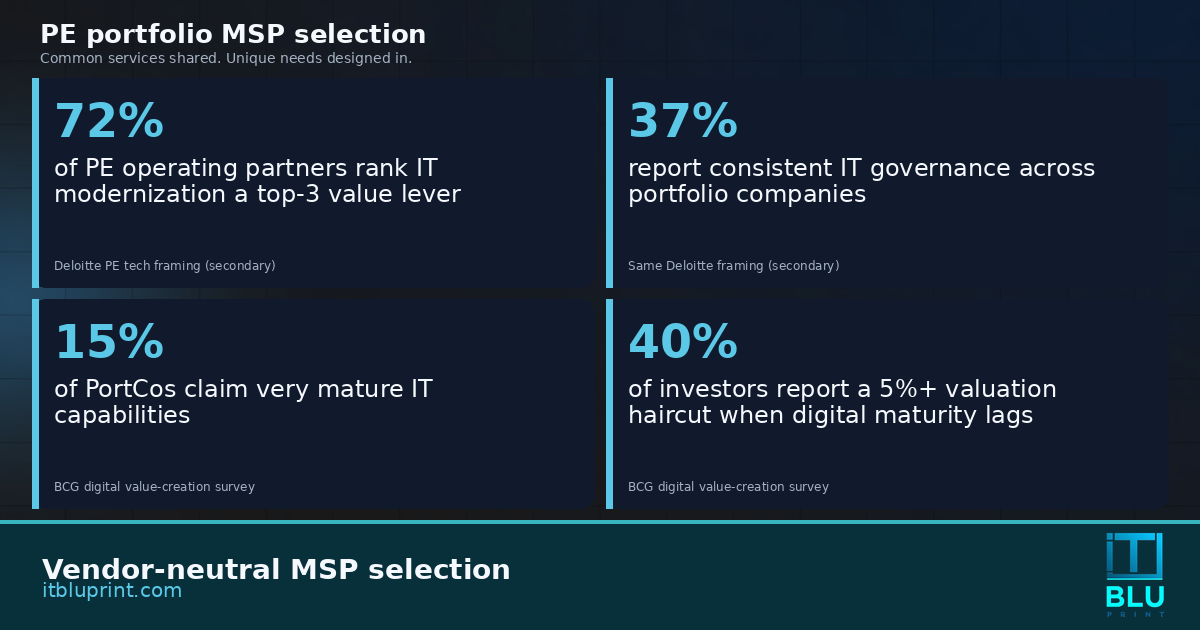 PE portfolio MSP selection
Common services shared. Unique needs designed in.

72%
of PE operating partners rank IT modernization a top-3 value lever

Deloitte PE tech framing (secondary)

37%
report consistent IT governance across portfolio companies

Same Deloitte framing (secondary)

15%
of PortCos claim very mature IT capabilities

BCG digital value-creation survey

40%
of investors report a 5%+ valuation haircut when digital maturity lags

BCG digital value-creation survey

Vendor-neutral MSP selection
itbluprint.com

IT
BLU
PRINT